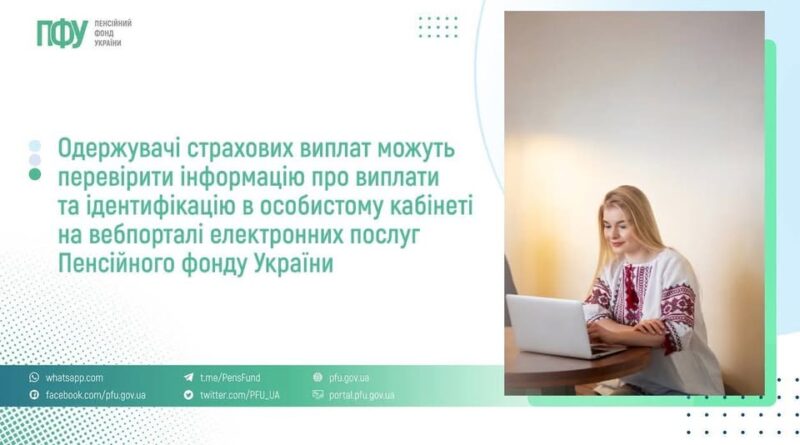 ПФУ ПЕНСІЙНИЙ ФОНД УКРАЇНИ

Одержувачі страхових виплат можуть перевірити інформацію про виплати та ідентифікацію в особистому кабінеті на вебпорталі електронних послуг Пенсійного фонду України

whatsapp.com
facebook.com/pfu.gov.ua
t.me/PensFund
twitter.com/PFU_UA
pfu.gov.ua
portal.pfu.gov.ua